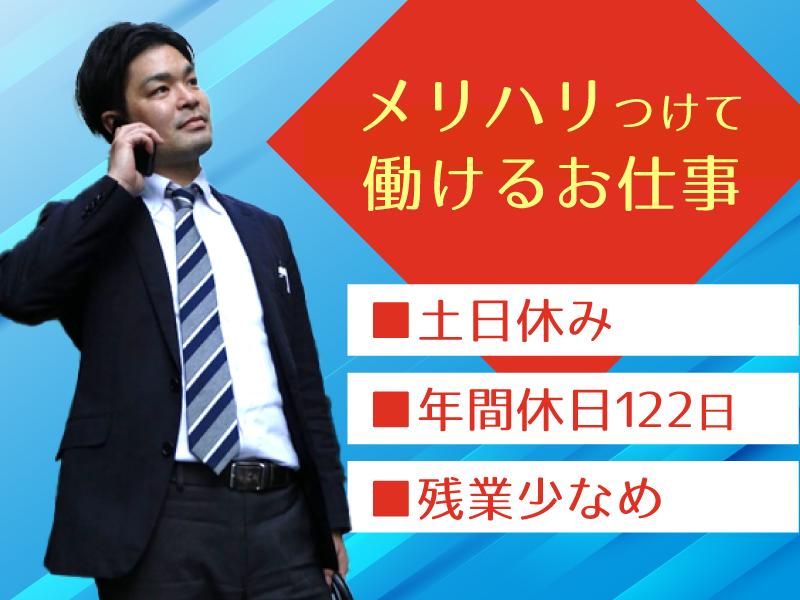 メリハリつけて
働けるお仕事

■土日休み

■年間休日122日

■残業少なめ